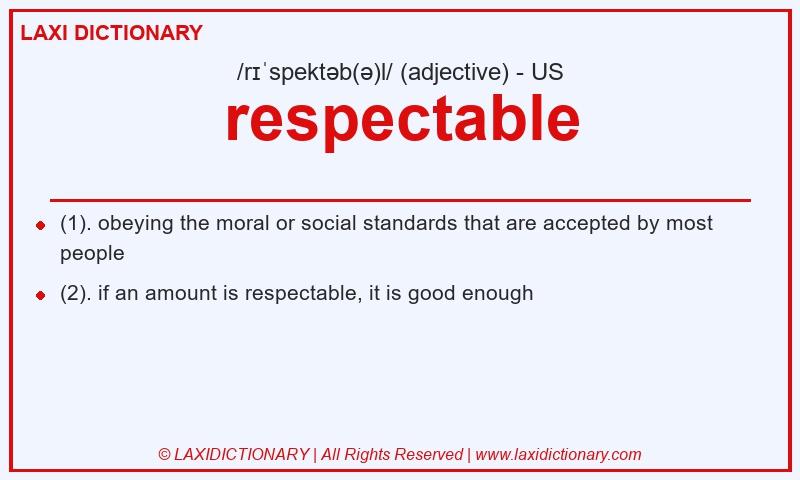 LAXI DICTIONARY

/rɪˈspektəb(ə)l/ (adjective) - US

respectable

- (1). obeying the moral or social standards that are accepted by most people
- (2). if an amount is respectable, it is good enough

© LAXIDICTIONARY | All Rights Reserved | www.laxidictionary.com